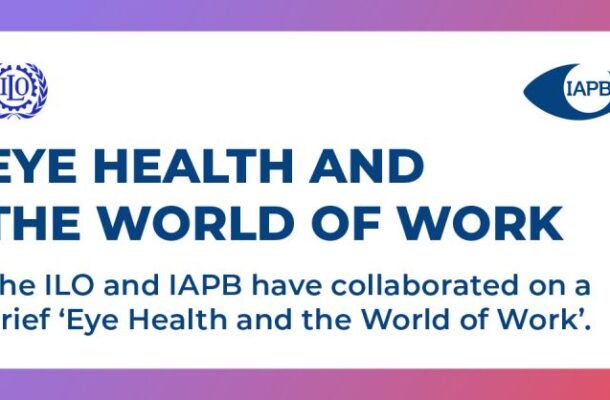 ILO

IAPB

EYE HEALTH AND THE WORLD OF WORK

he ILO and IAPB have collaborated on a rief 'Eye Health and the World of Work'.